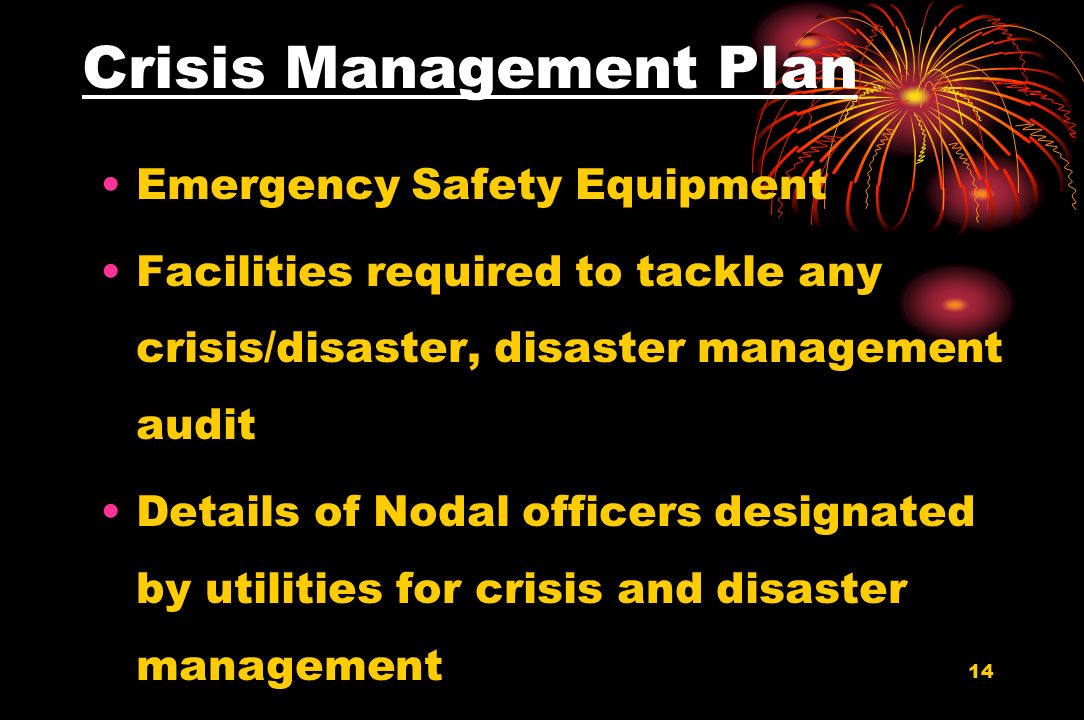 Crisis Management Plan

• Emergency Safety Equipment

• Facilities required to tackle any crisis/disaster, disaster management audit

• Details of Nodal officers designated by utilities for crisis and disaster management

14